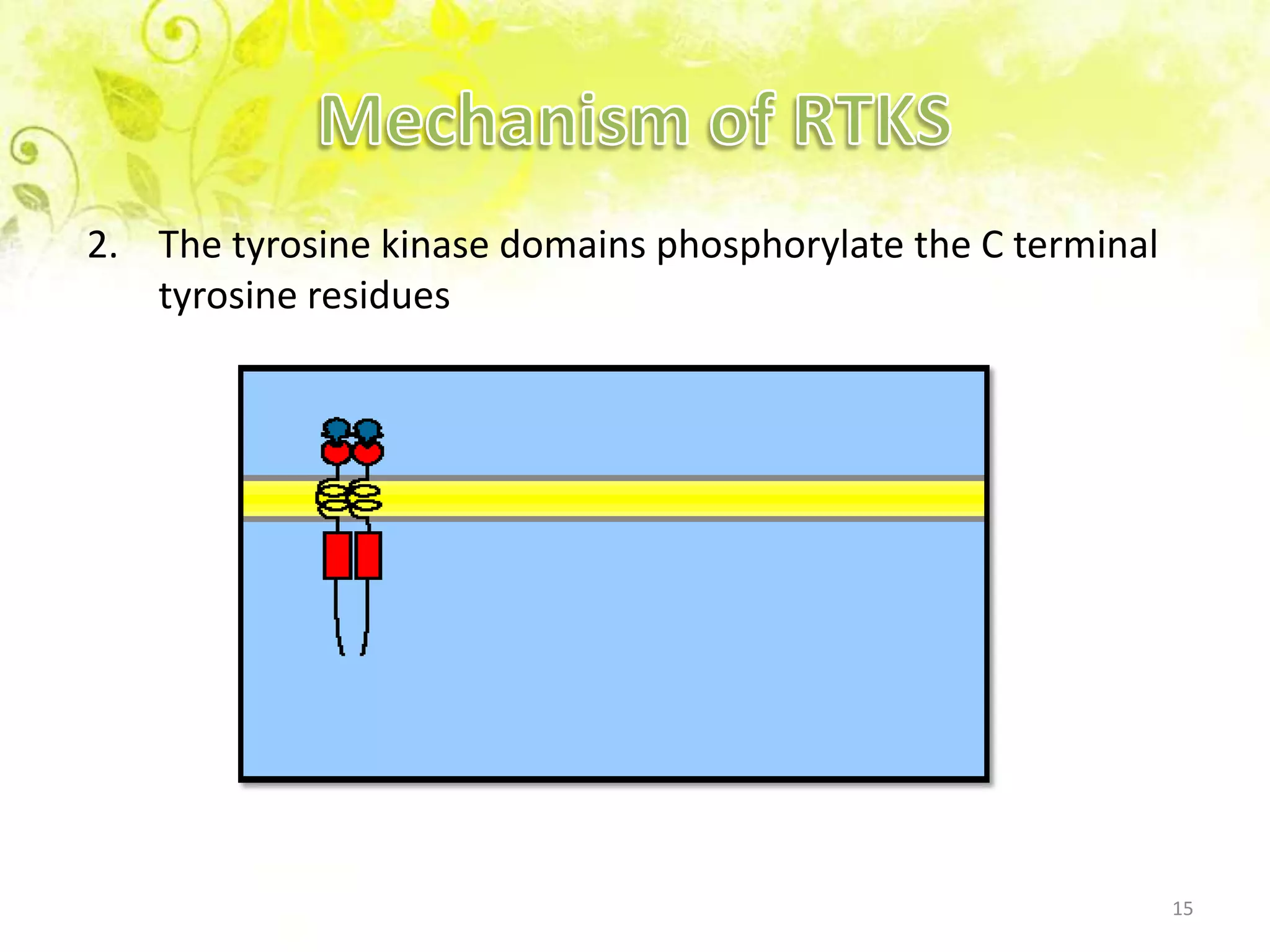 Mechanism of RTKS

2. The tyrosine kinase domains phosphorylate the C terminal tyrosine residues

15